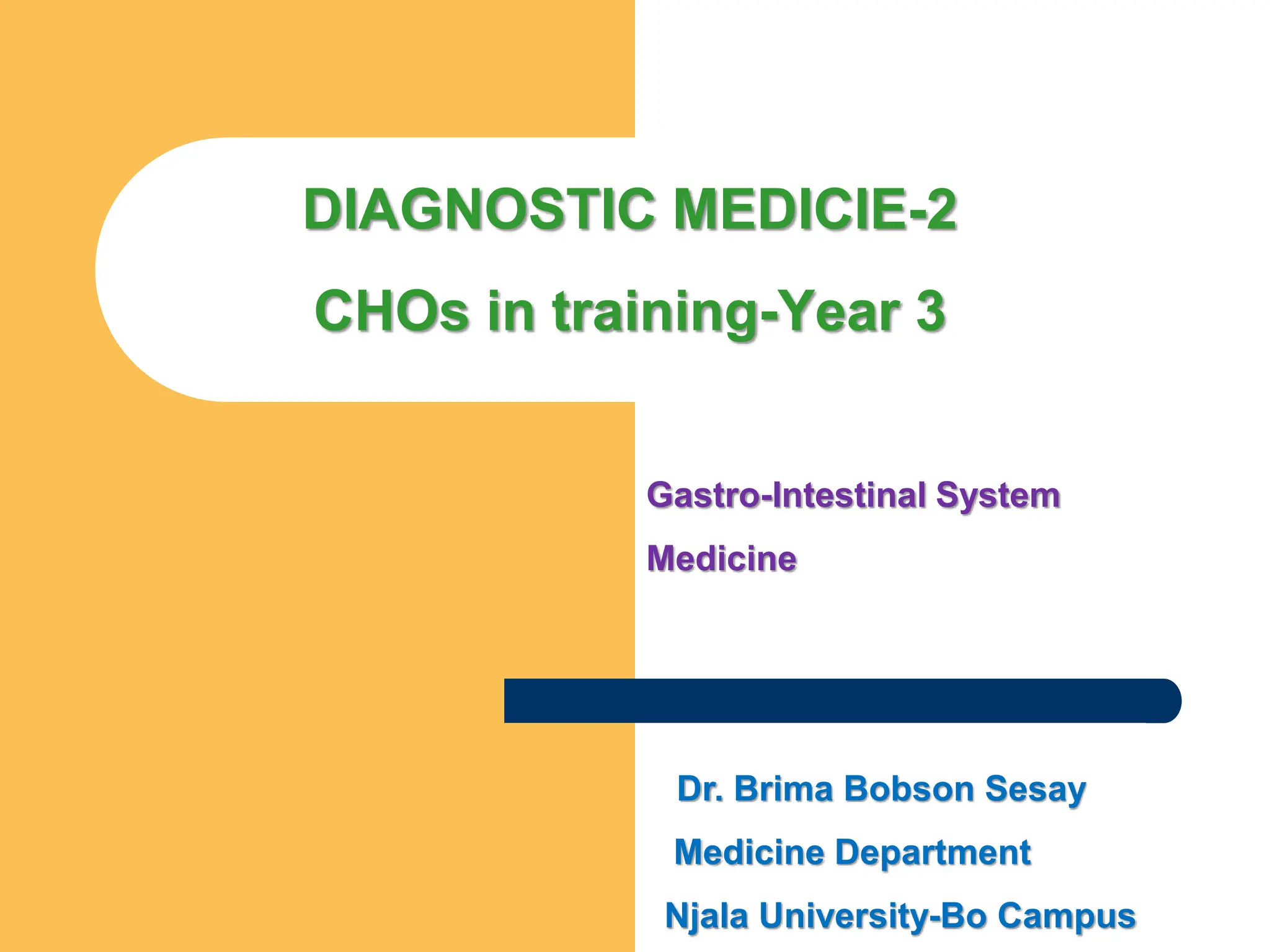 DIAGNOSTIC MEDICIE-2

CHOs in training-Year 3

Gastro-Intestinal System

Medicine

Dr. Brima Bobson Sesay

Medicine Department

Njala University-Bo Campus